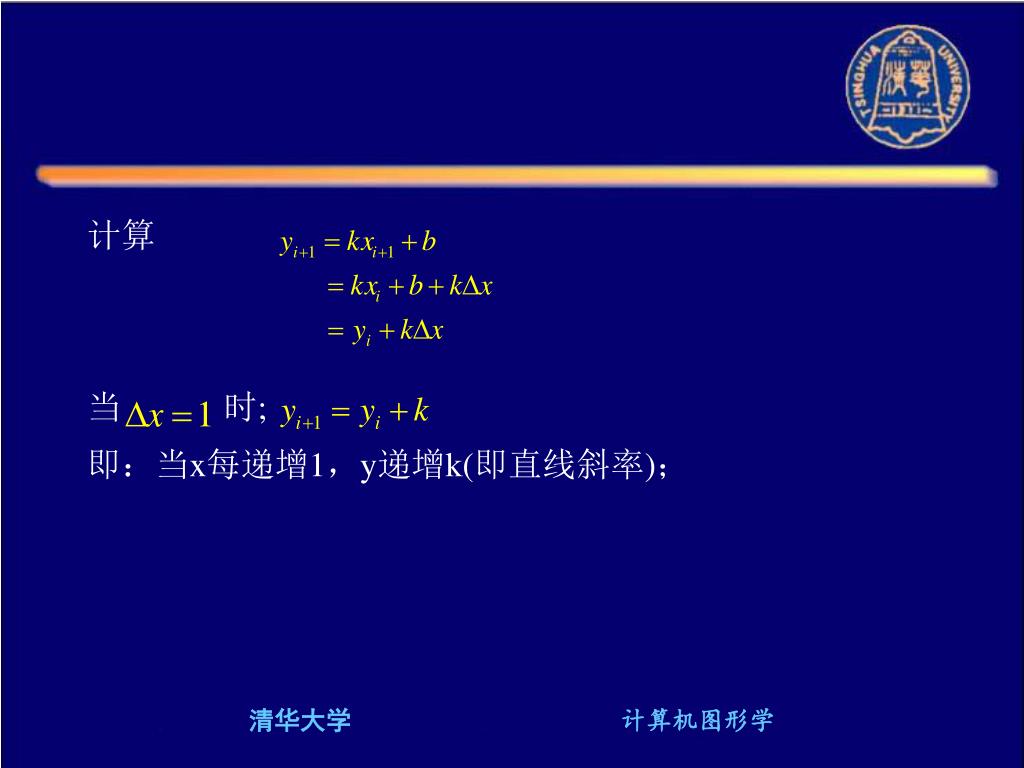 TSINGHUA UNIVERSITY

计算 $y_{i+1} = kx_{i+1} + b$
$= kx_i + b + k\Delta x$
$= y_i + k\Delta x$

当 $\Delta x = 1$ 时; $y_{i+1} = y_i + k$

即：当x每递增1，y递增k(即直线斜率)；

清华大学

计算机图形学